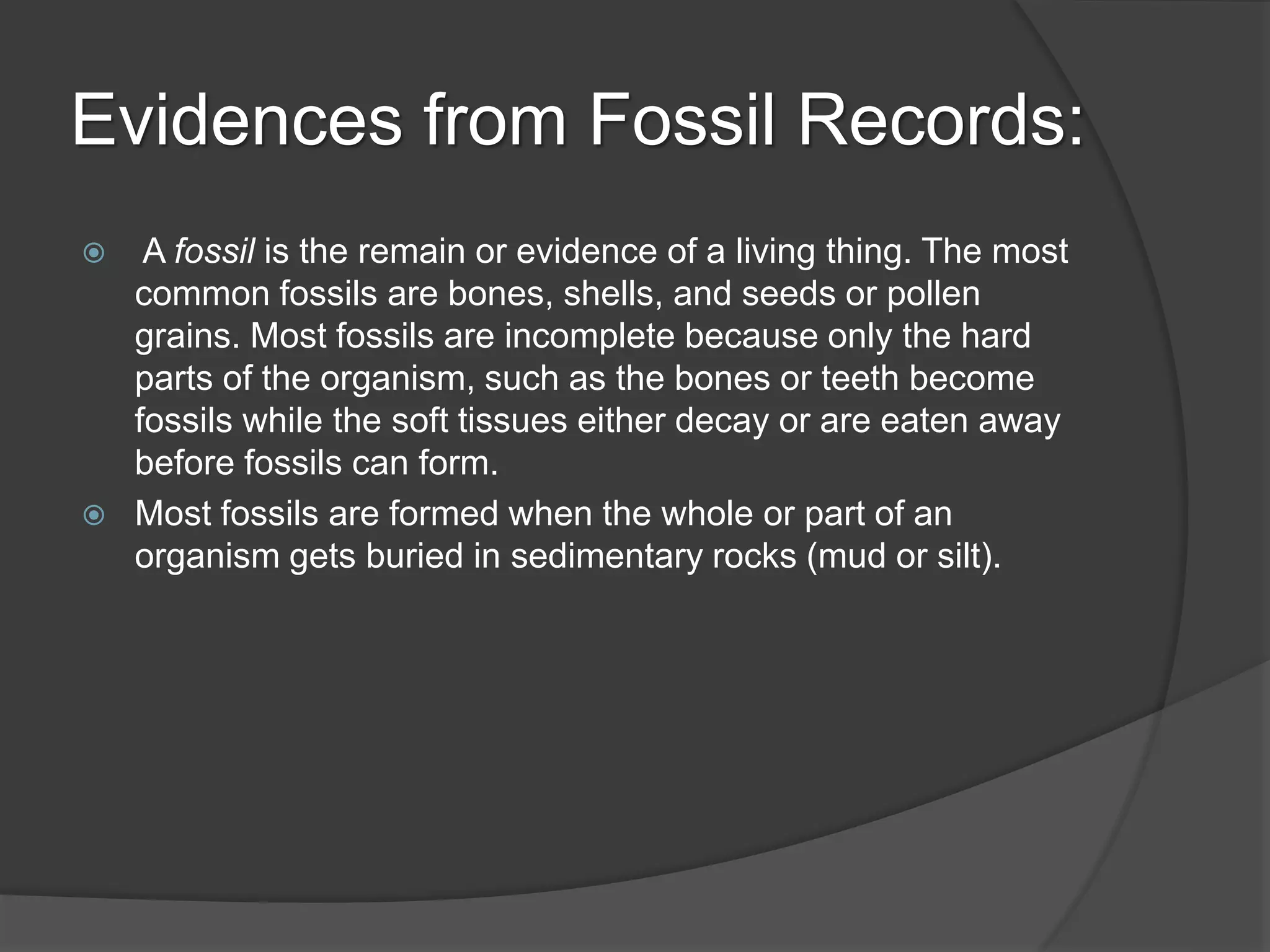 Evidences from Fossil Records:

A fossil is the remain or evidence of a living thing. The most common fossils are bones, shells, and seeds or pollen grains. Most fossils are incomplete because only the hard parts of the organism, such as the bones or teeth become fossils while the soft tissues either decay or are eaten away before fossils can form.

Most fossils are formed when the whole or part of an organism gets buried in sedimentary rocks (mud or silt).